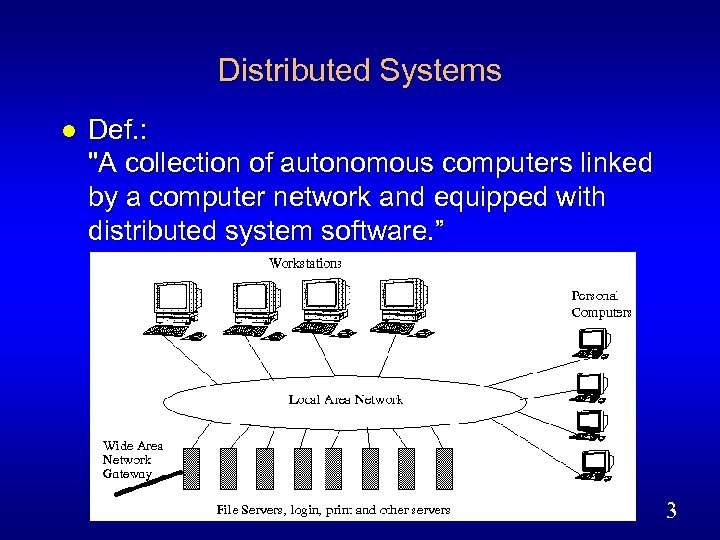 Distributed Systems

● Def.:
"A collection of autonomous computers linked by a computer network and equipped with distributed system software.”

Workstations

Personal Computers

Local Area Network

Wide Area Network Gateway

File Servers, login, print and other servers

3